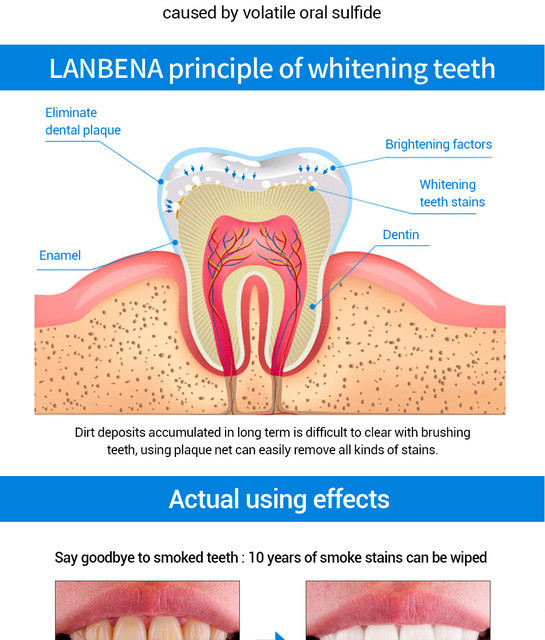 caused by volatile oral sulfide

LANBENA principle of whitening teeth

Eliminate dental plaque

Brightening factors

Whitening teeth stains

Dentin

Enamel

Dirt deposits accumulated in long term is difficult to clear with brushing teeth, using plaque net can easily remove all kinds of stains.

Actual using effects

Say goodbye to smoked teeth : 10 years of smoke stains can be wiped